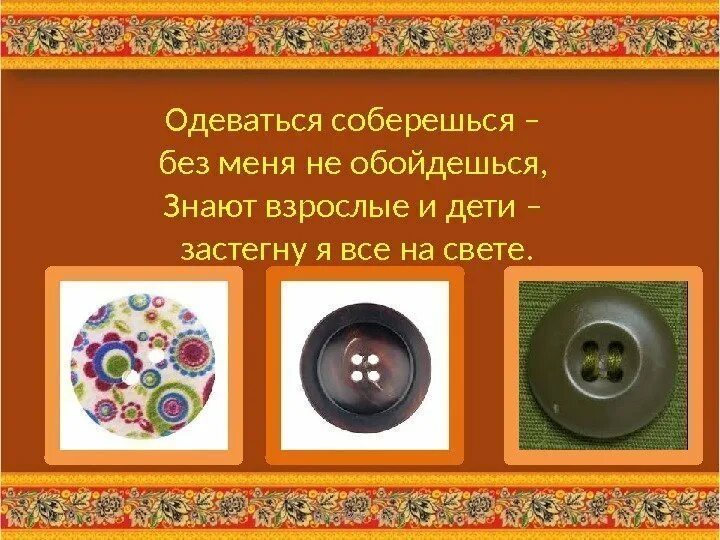 Одеваться соберешься –
без меня не обойдешься,
Знают взрослые и дети –
застегну я все на свете.